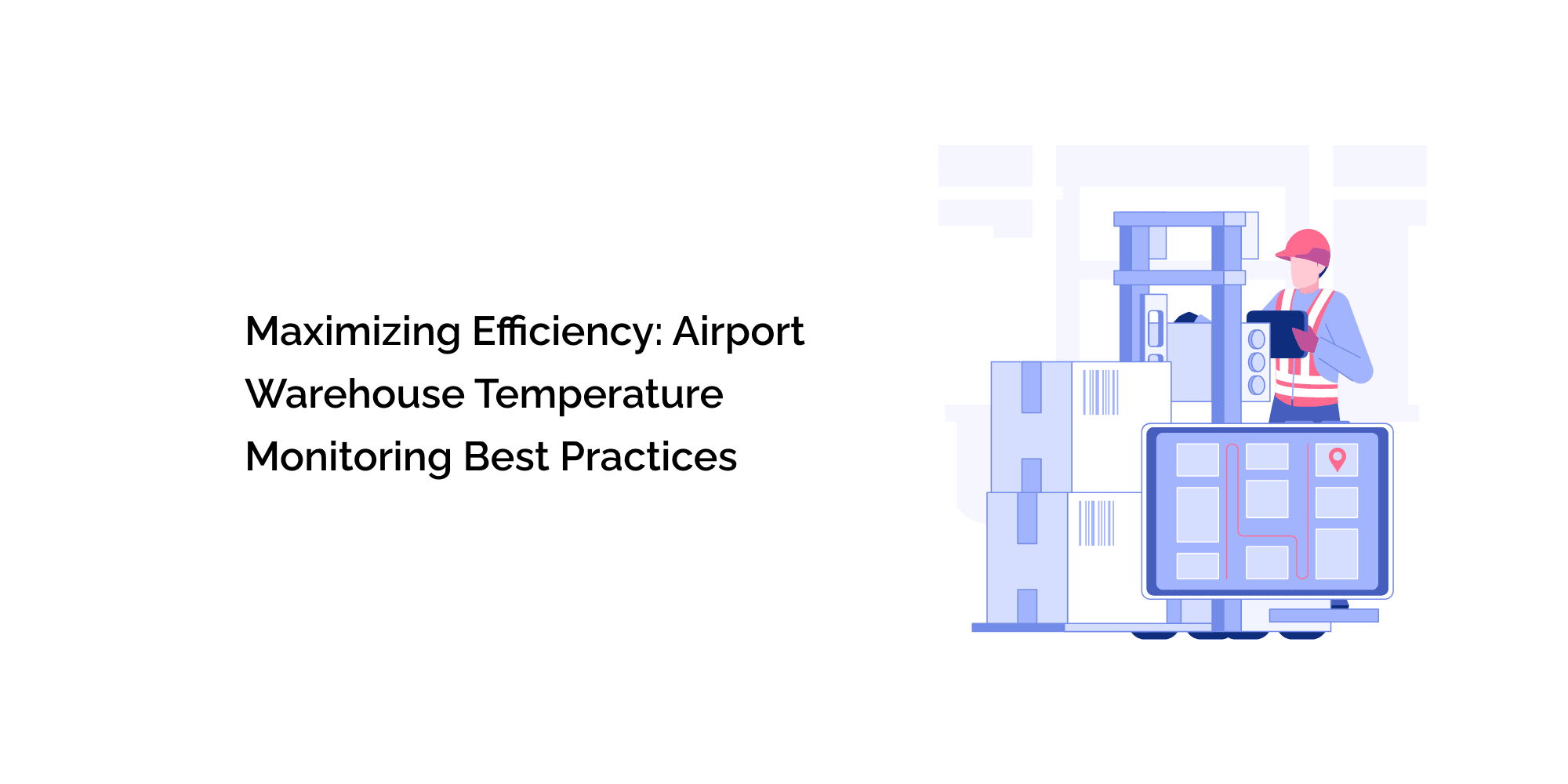 Maximizing Efficiency: Airport Warehouse Temperature Monitoring Best Practices